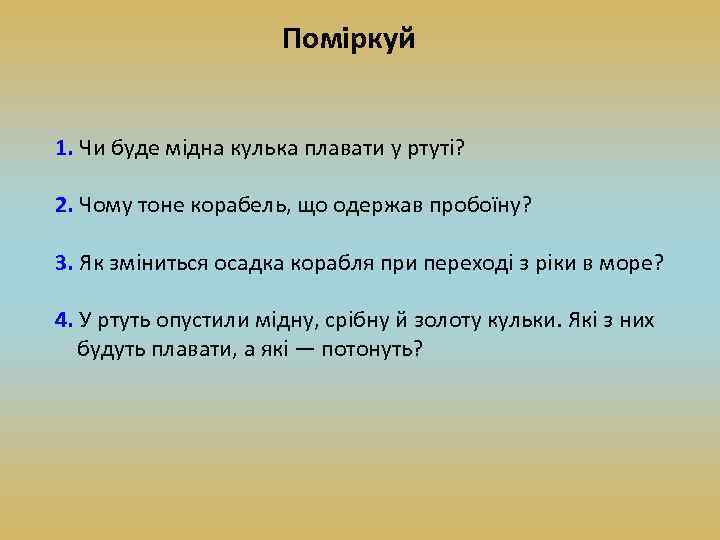 Поміркуй

1. Чи буде мідна кулька плавати у ртуті?

2. Чому тоне корабель, що одержав пробоїну?

3. Як зміниться осадка корабля при переході з ріки в море?

4. У ртуть опустили мідну, срібну й золоту кульки. Які з них будуть плавати, а які — потонуть?